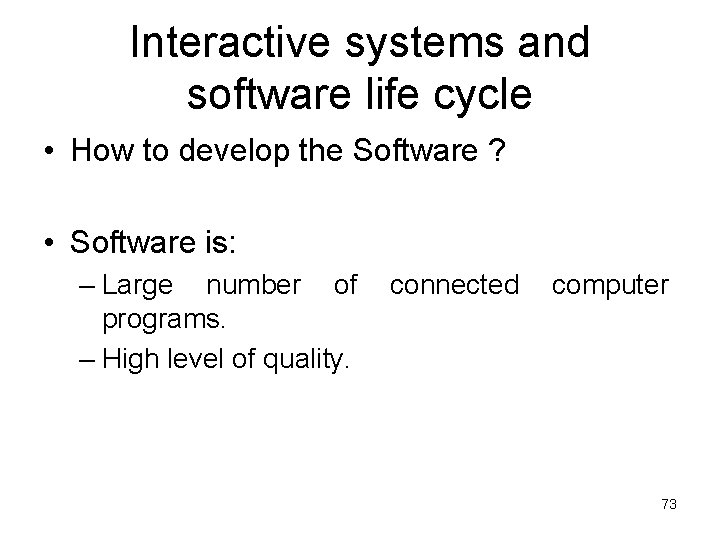 Interactive systems and software life cycle

• How to develop the Software ?

• Software is:
– Large number of connected computer programs.
– High level of quality.

73